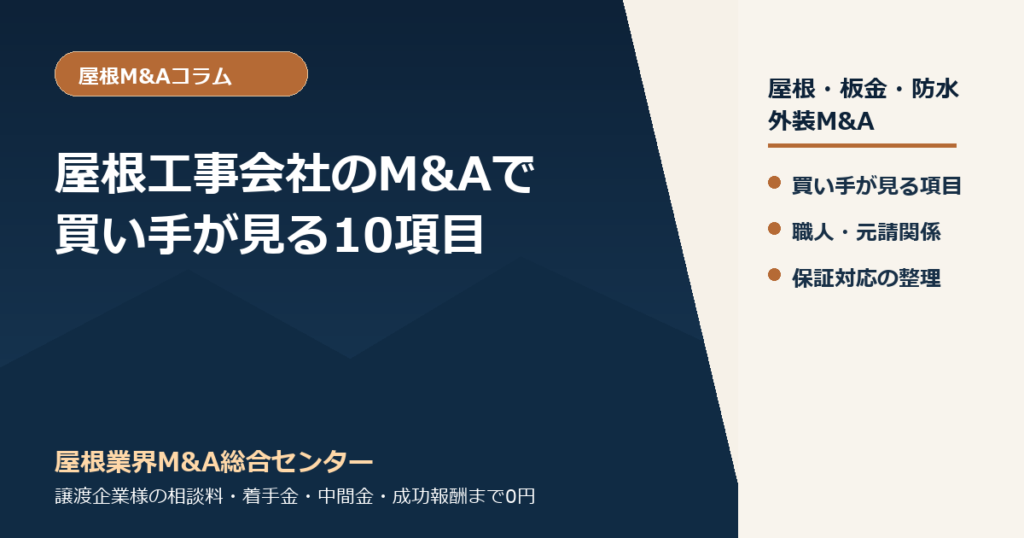 屋根M&Aコラム

屋根工事会社のM&Aで買い手が見る10項目

屋根業界M&A総合センター

譲渡企業様の相談料・着手金・中間金・成功報酬まで0円

屋根・板金・防水
外装M&A

買い手が見る項目

職人・元請関係

保証対応の整理